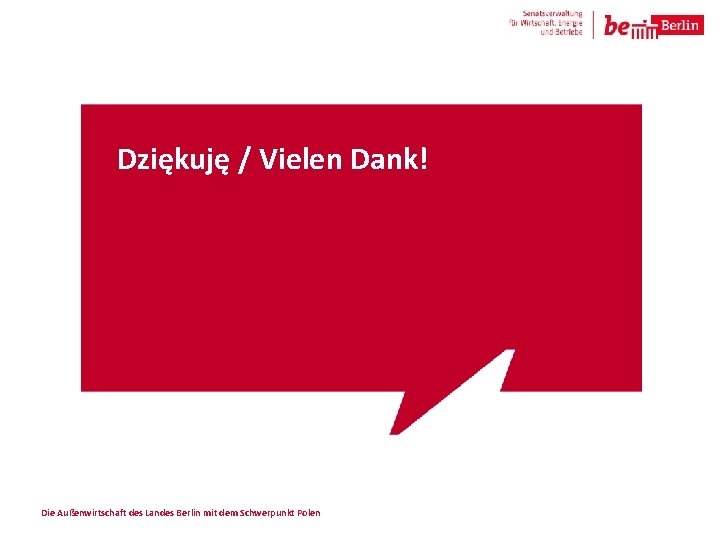 Senatsverwaltung für Wirtschaft, Energie und Betriebe

be Berlin

Dziękuję / Vielen Dank!

Die Außenwirtschaft des Landes Berlin mit dem Schwerpunkt Polen